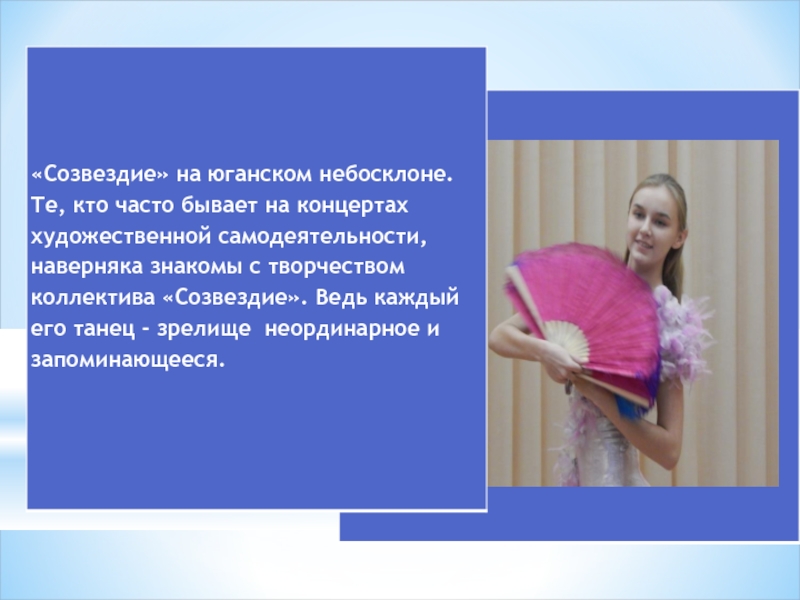 «Созвездие» на юганском небосклоне. Те, кто часто бывает на концертах художественной самодеятельности, наверняка знакомы с творчеством коллектива «Созвездие». Ведь каждый его танец – зрелище  неординарное и запоминающееся.